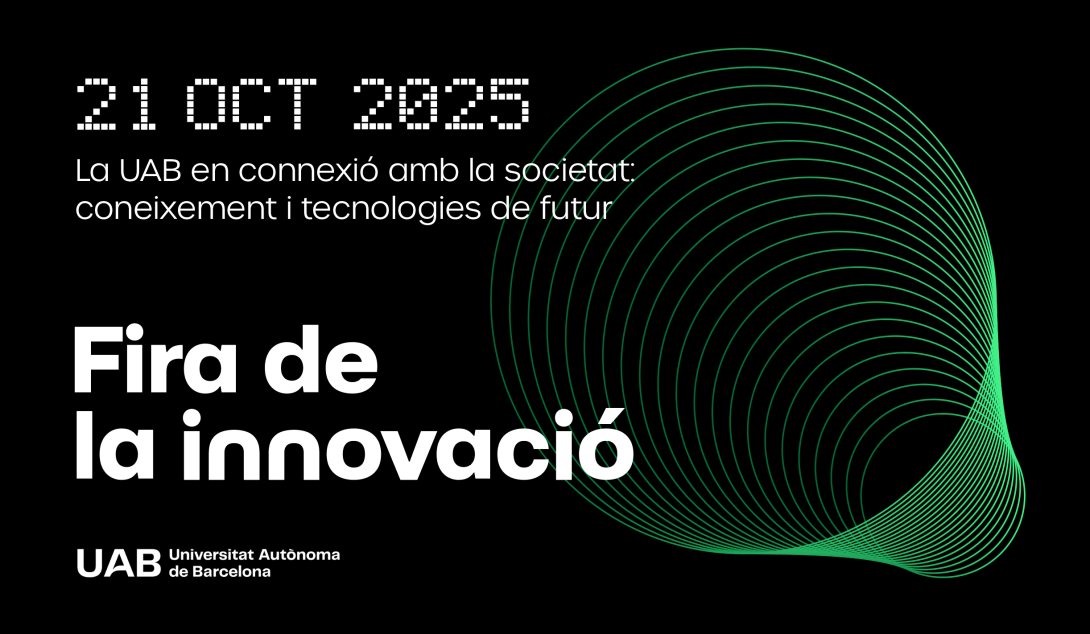 21 OCT 2025

La UAB en connexió amb la societat: coneixement i tecnologies de futur

Fira de la innovació

UAB Universitat Autònoma de Barcelona